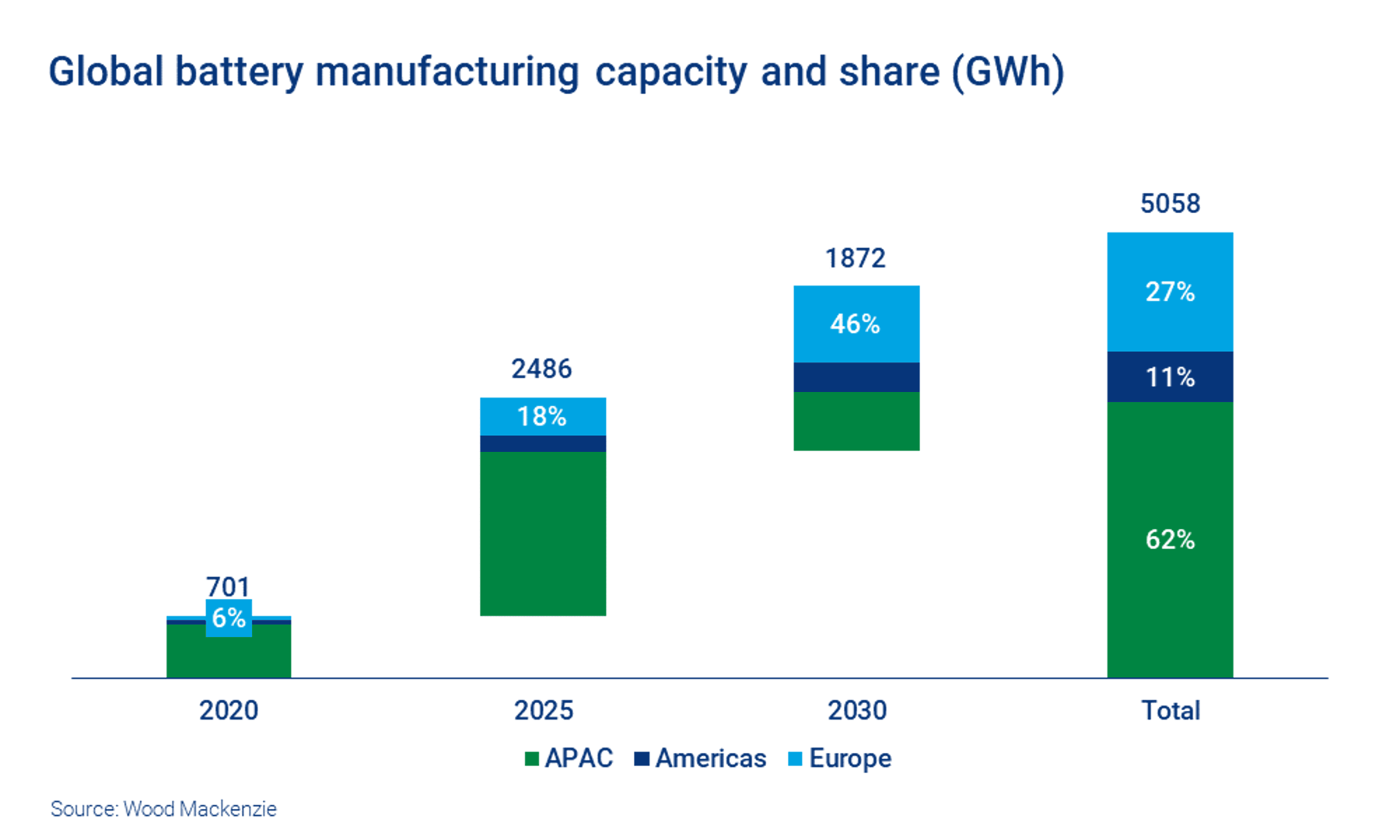 Global battery manufacturing capacity and share (GWh)

701
6%
2486
18%
1872
46%
5058
27%
11%
62%

2020
2025
2030
Total

APAC Americas Europe

Source: Wood Mackenzie